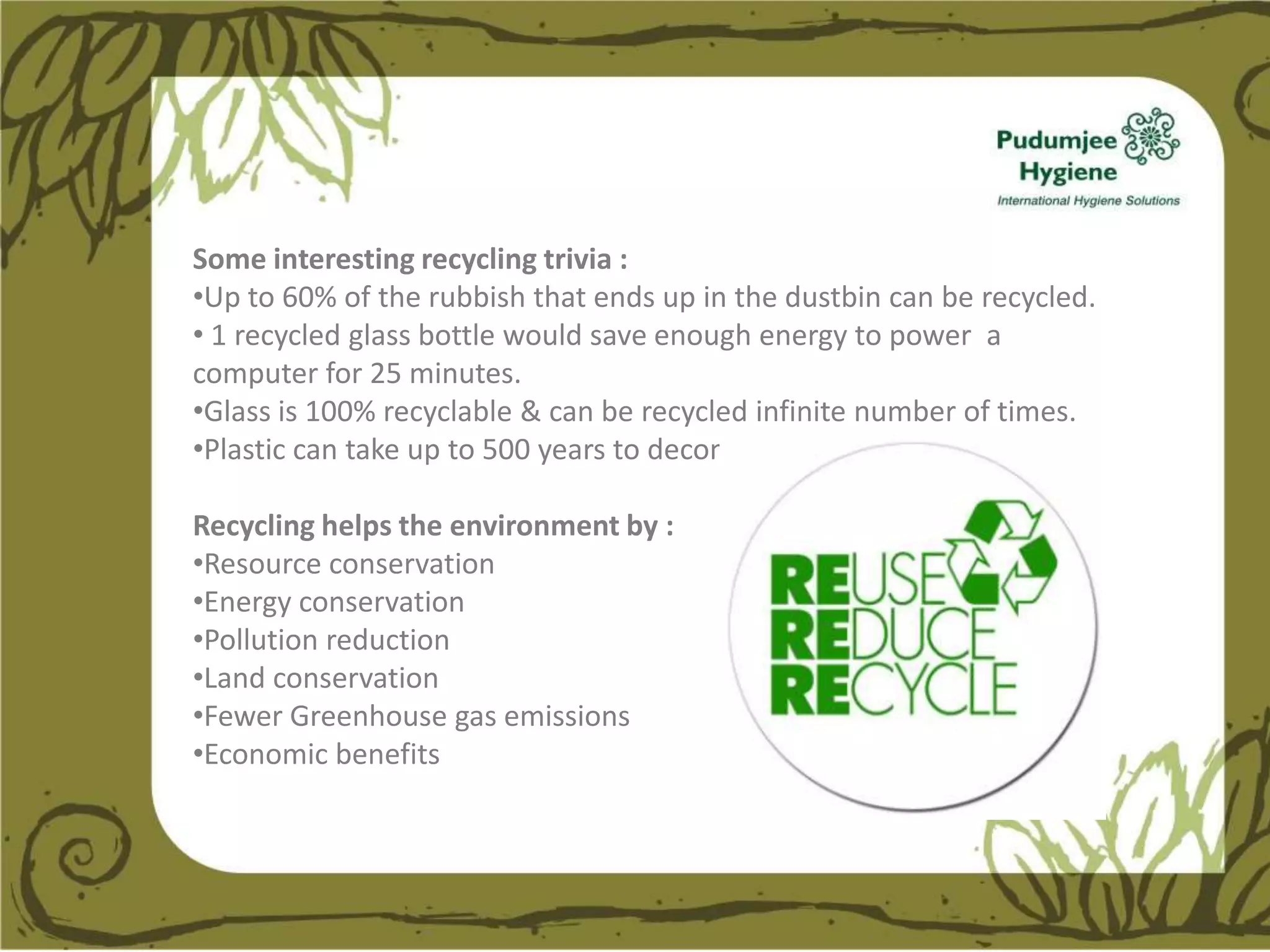 Pudumjee Hygiene
International Hygiene Solutions

Some interesting recycling trivia :
•Up to 60% of the rubbish that ends up in the dustbin can be recycled.
• 1 recycled glass bottle would save enough energy to power a computer for 25 minutes.
•Glass is 100% recyclable & can be recycled infinite number of times.
•Plastic can take up to 500 years to decor

Recycling helps the environment by :
•Resource conservation
•Energy conservation
•Pollution reduction
•Land conservation
•Fewer Greenhouse gas emissions
•Economic benefits

REUSE
REDUCE
RECYCLE